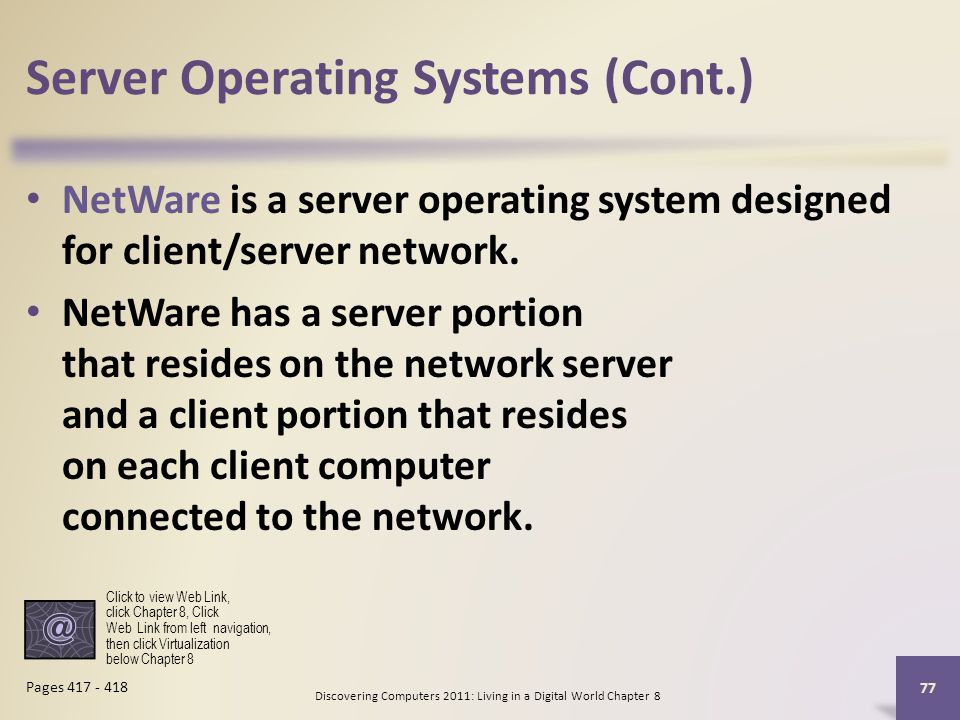 Server Operating Systems (Cont.)

• NetWare is a server operating system designed for client/server network.

• NetWare has a server portion that resides on the network server and a client portion that resides on each client computer connected to the network.

@

Click to view Web Link, click Chapter 8, Click Web Link from left navigation, then click Virtualization below Chapter 8

Pages 417 - 418

Discovering Computers 2011: Living in a Digital World Chapter 8

77